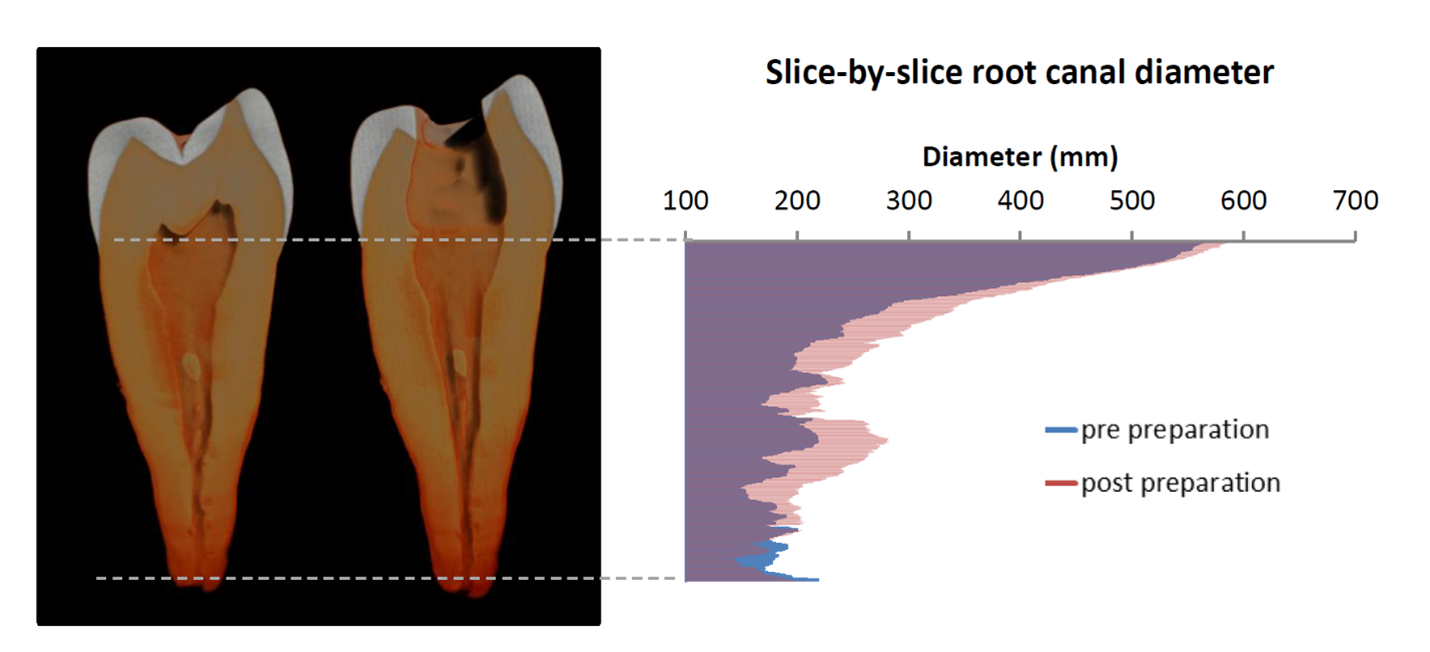 Slice-by-slice root canal diameter

Diameter (mm)

100 200 300 400 500 600 700

pre preparation

post preparation